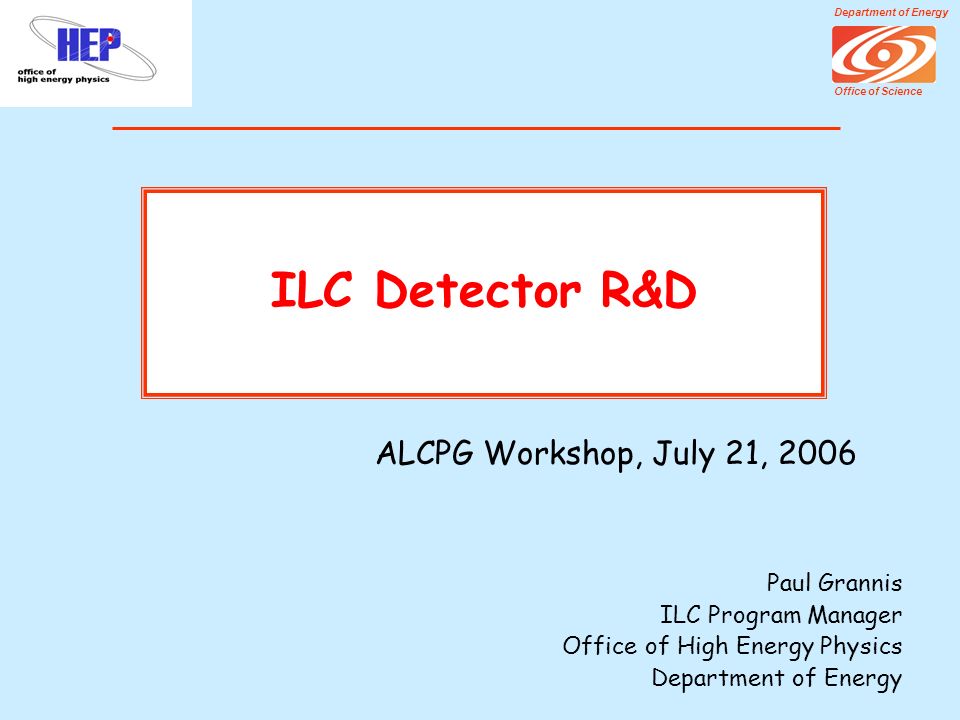 HEP
office of
high energy physics

Department of Energy
Office of Science

ILC Detector R&D

ALCPG Workshop, July 21, 2006

Paul Grannis
ILC Program Manager
Office of High Energy Physics
Department of Energy